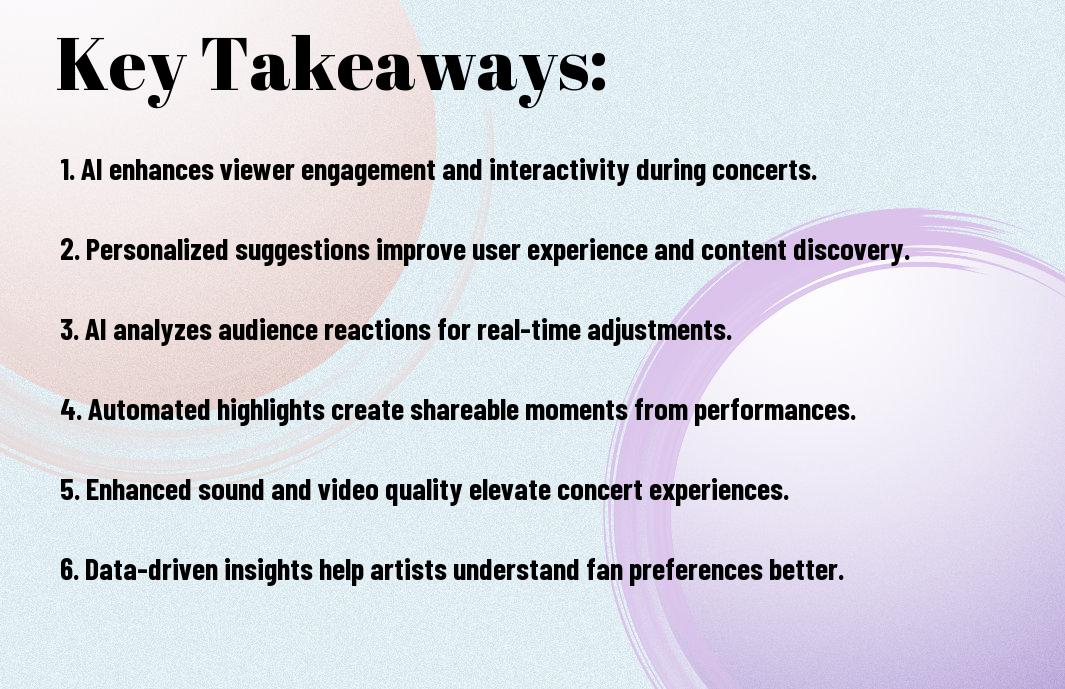 Key Takeaways:

1. AI enhances viewer engagement and interactivity during concerts.

2. Personalized suggestions improve user experience and content discovery.

3. AI analyzes audience reactions for real-time adjustments.

4. Automated highlights create shareable moments from performances.

5. Enhanced sound and video quality elevate concert experiences.

6. Data-driven insights help artists understand fan preferences better.